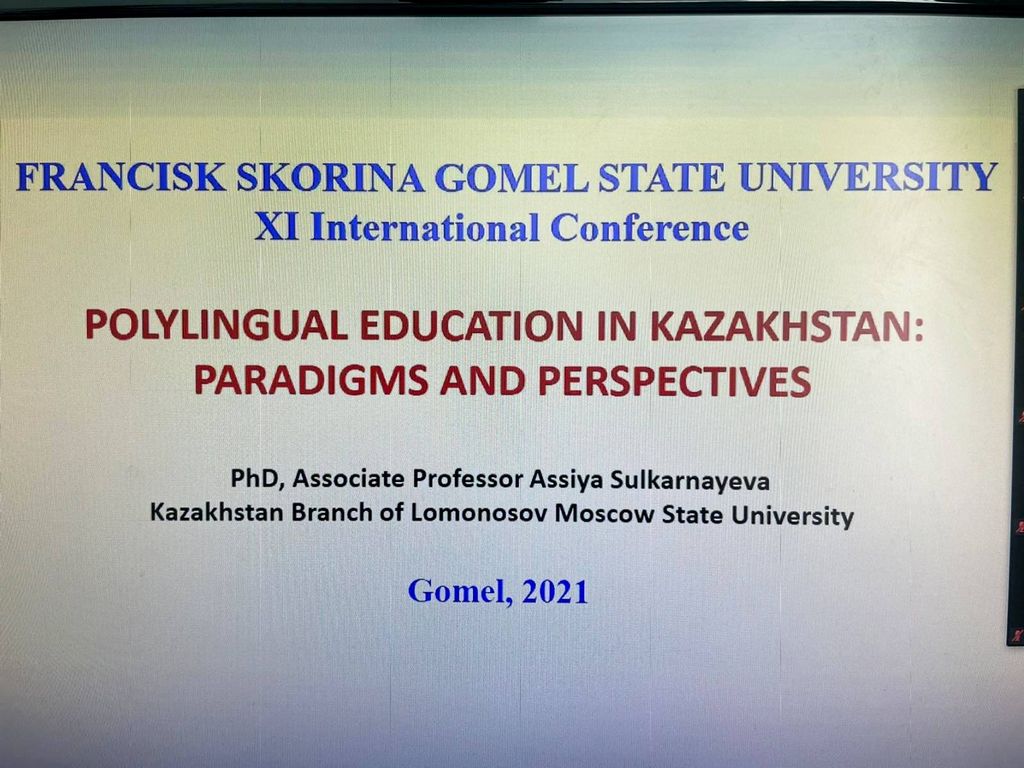 FRANCISK SKORINA GOMEL STATE UNIVERSITY
XI International Conference

POLYLINGUAL EDUCATION IN KAZAKHSTAN: PARADIGMS AND PERSPECTIVES

PhD, Associate Professor Assiya Sulkarnayeva
Kazakhstan Branch of Lomonosov Moscow State University

Gomel, 2021